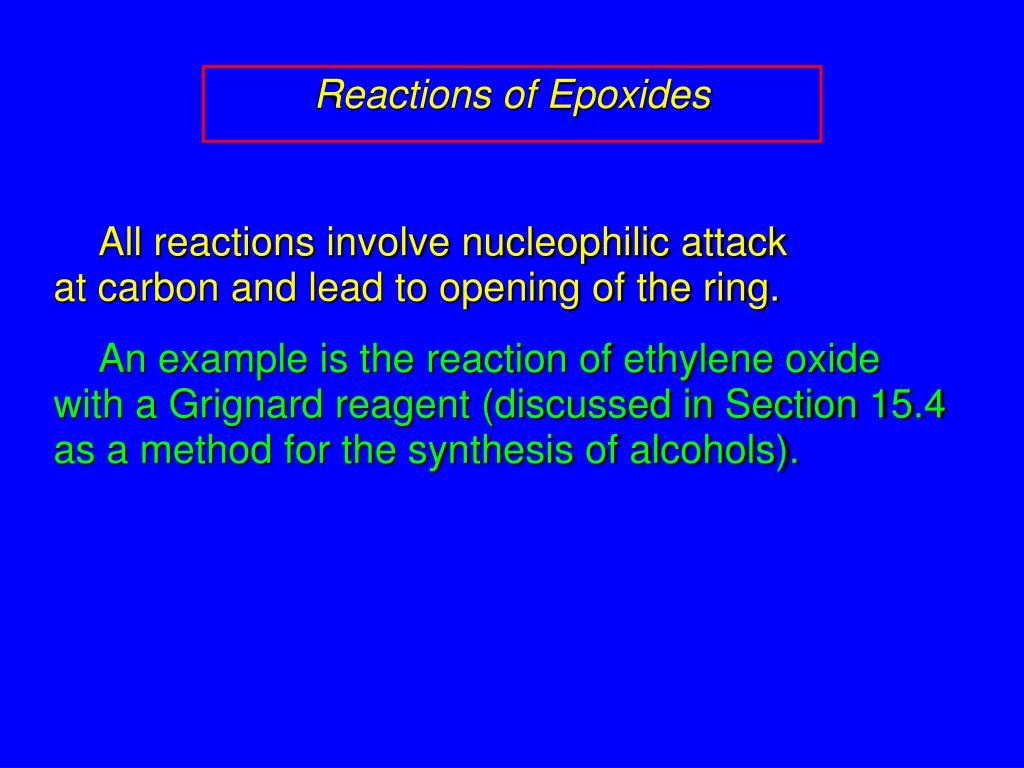 Reactions of Epoxides

All reactions involve nucleophilic attack at carbon and lead to opening of the ring.

An example is the reaction of ethylene oxide with a Grignard reagent (discussed in Section 15.4 as a method for the synthesis of alcohols).